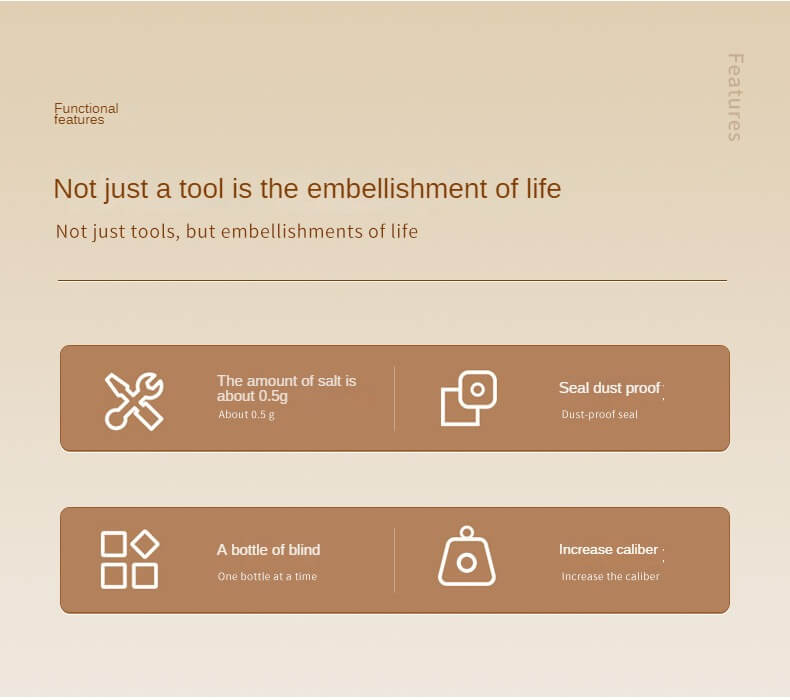 Functional features

Features

Not just a tool is the embellishment of life

Not just tools, but embellishments of life

The amount of salt is about 0.5g

About 0.5 g

Seal dust proof

Dust-proof seal

A bottle of blind

One bottle at a time

Increase caliber

Increase the caliber